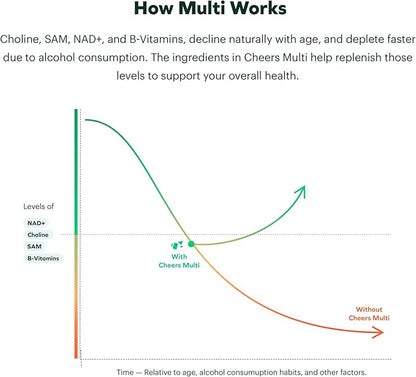 How Multi Works

Choline, SAM, NAD+, and B-Vitamins, decline naturally with age, and deplete faster due to alcohol consumption. The ingredients in Cheers Multi help replenish those levels to support your overall health.

Levels of
NAD+
Choline
SAM
B-Vitamins

With Cheers Multi

Without Cheers Multi

Time — Relative to age, alcohol consumuption habits, and other factors.